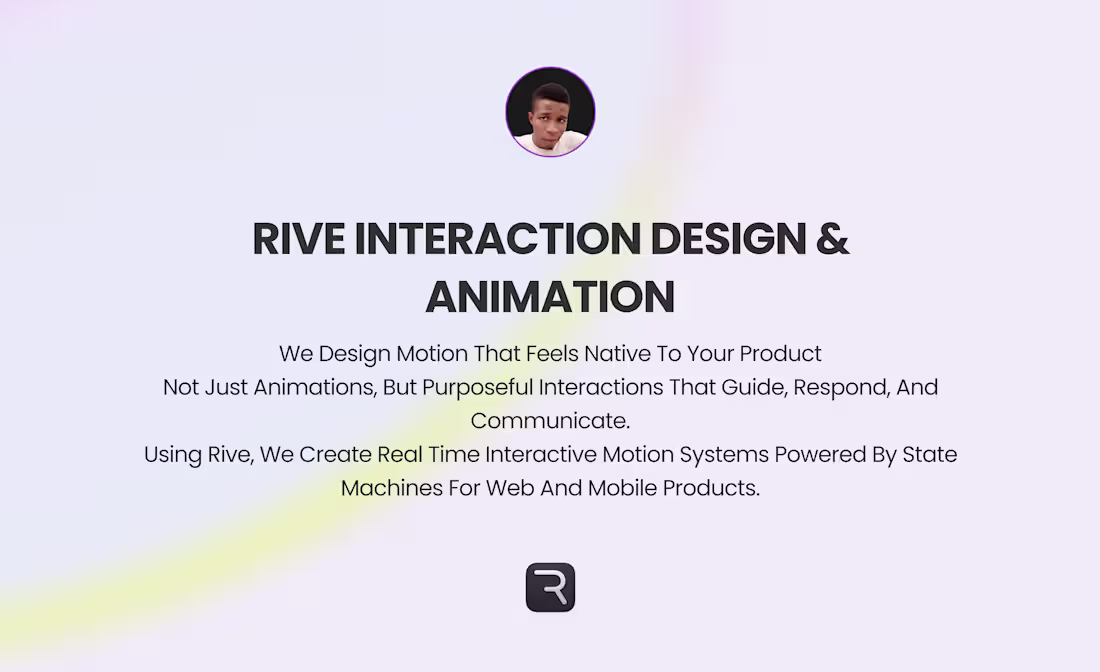 RIVE INTERACTION DESIGN & ANIMATION

We Design Motion That Feels Native To Your Product
Not Just Animations, But Purposeful Interactions That Guide, Respond, And Communicate.
Using Rive, We Create Real Time Interactive Motion Systems Powered By State Machines For Web And Mobile Products.

R